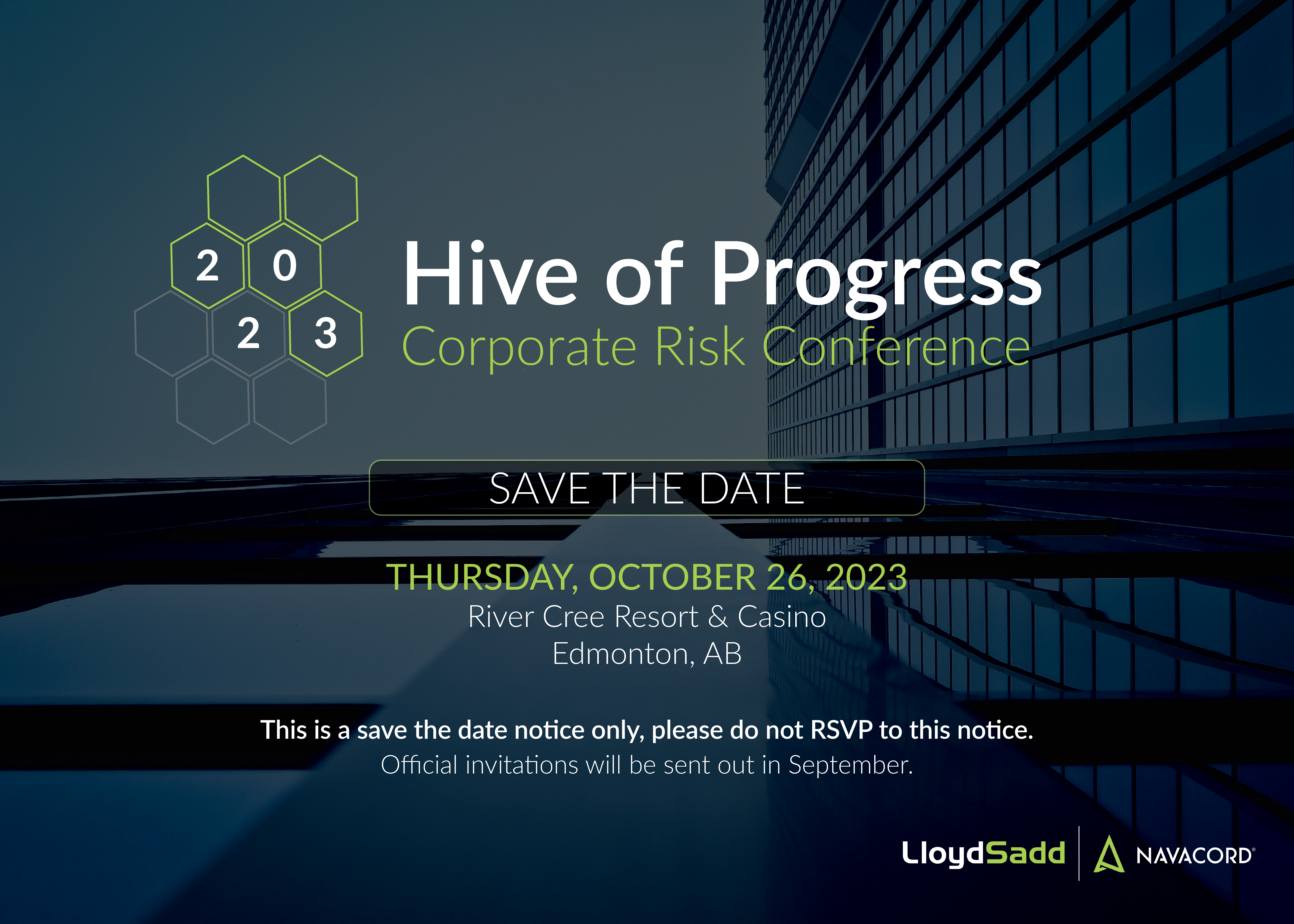 2 0
2 3

Hive of Progress
Corporate Risk Conference

SAVE THE DATE

THURSDAY, OCTOBER 26, 2023
River Cree Resort & Casino
Edmonton, AB

This is a save the date notice only, please do not RSVP to this notice.
Official invitations will be sent out in September.

LloydSadd | NAVACORD®